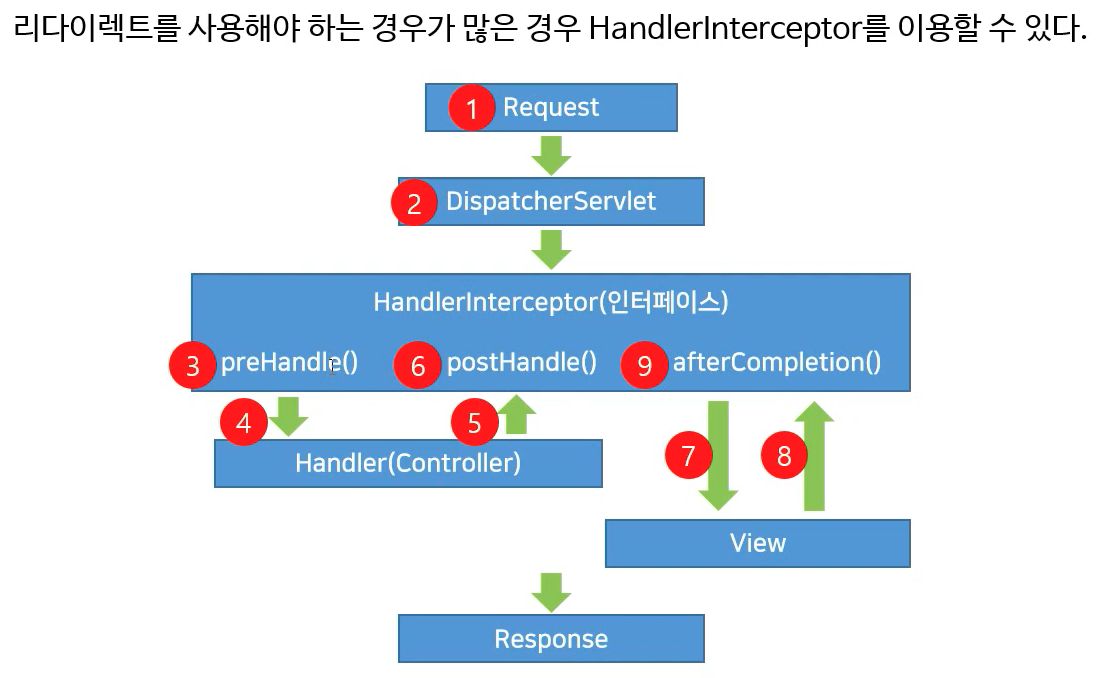 리다이렉트를 사용해야 하는 경우가 많은 경우 HandlerInterceptor를 이용할 수 있다.

1 Request

2 DispatcherServlet

HandlerInterceptor(인터페이스)

3 preHandle() 6 postHandle() 9 afterCompletion()

4 5

Handler(Controller)

7 8

View

Response